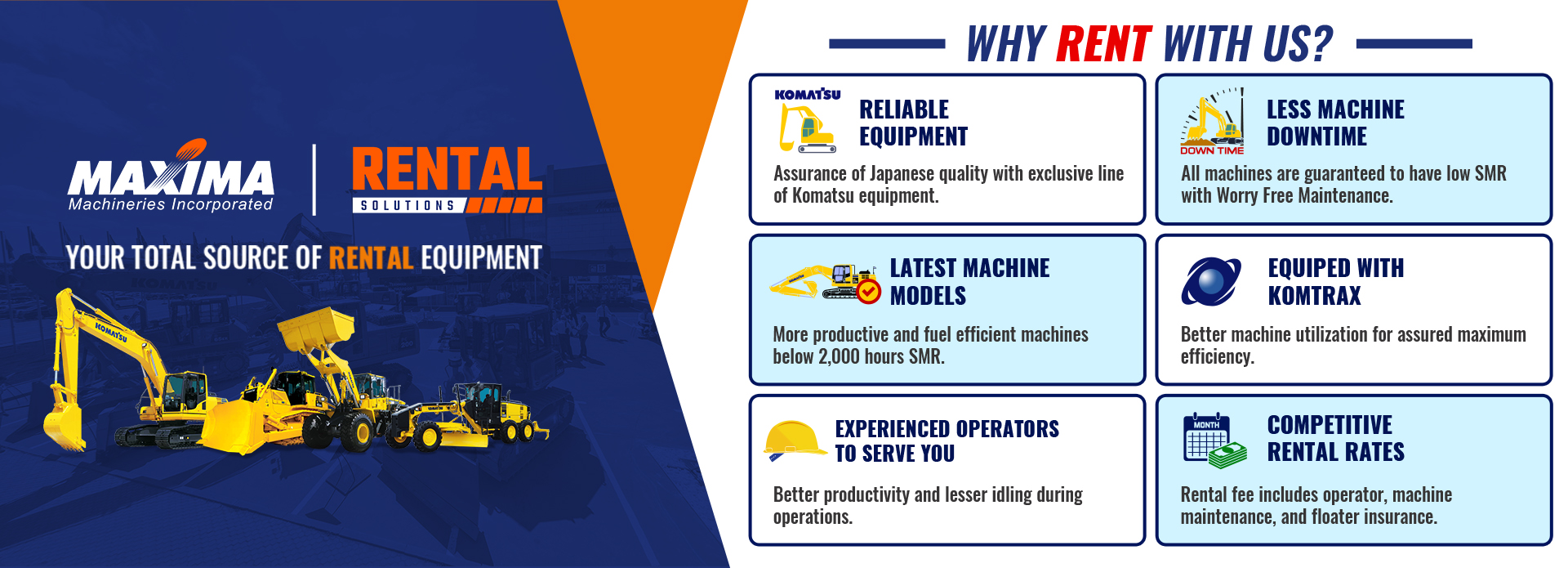 MAXIMA
Machineries Incorporated

RENTAL
SOLUTIONS

YOUR TOTAL SOURCE OF RENTAL EQUIPMENT

KOMATSU

WHY RENT WITH US?

KOMATSU
RELIABLE EQUIPMENT
Assurance of Japanese quality with exclusive line of Komatsu equipment.

DOWN TIME
LESS MACHINE DOWNTIME
All machines are guaranteed to have low SMR with Worry Free Maintenance.

LATEST MACHINE MODELS
More productive and fuel efficient machines below 2,000 hours SMR.

EQUIPED WITH KOMTRAX
Better machine utilization for assured maximum efficiency.

EXPERIENCED OPERATORS TO SERVE YOU
Better productivity and lesser idling during operations.

MONTH
COMPETITIVE RENTAL RATES
Rental fee includes operator, machine maintenance, and floater insurance.